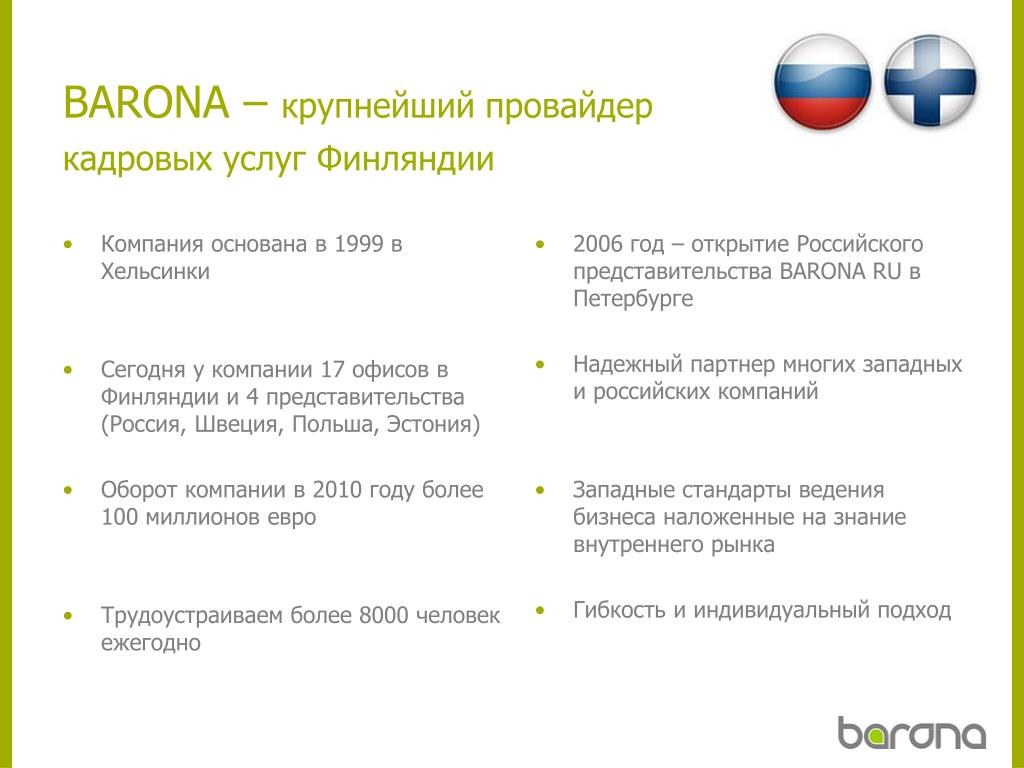 BARONA – крупнейший провайдер кадровых услуг Финляндии

• Компания основана в 1999 в Хельсинки

• Сегодня у компании 17 офисов в Финляндии и 4 представительства (Россия, Швеция, Польша, Эстония)

• Оборот компании в 2010 году более 100 миллионов евро

• Трудоустраиваем более 8000 человек ежегодно

• 2006 год – открытие Российского представительства BARONA RU в Петербурге

• Надежный партнер многих западных и российских компаний

• Западные стандарты ведения бизнеса наложенные на знание внутреннего рынка

• Гибкость и индивидуальный подход

barona